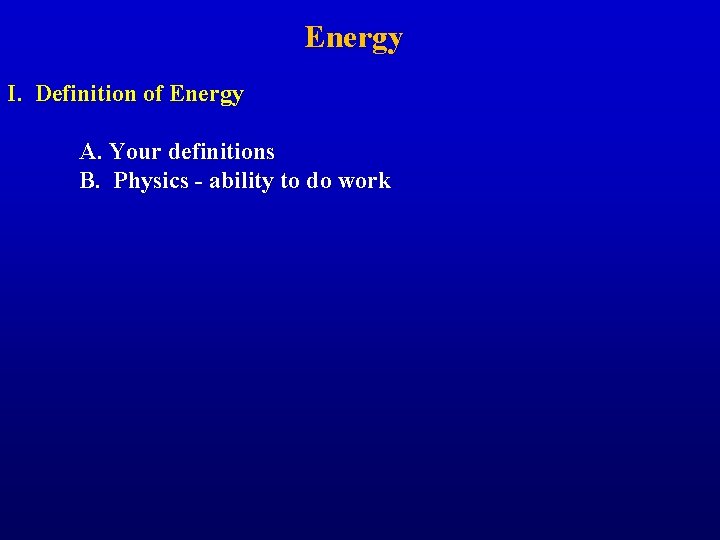 Energy

I. Definition of Energy

A. Your definitions
B. Physics - ability to do work